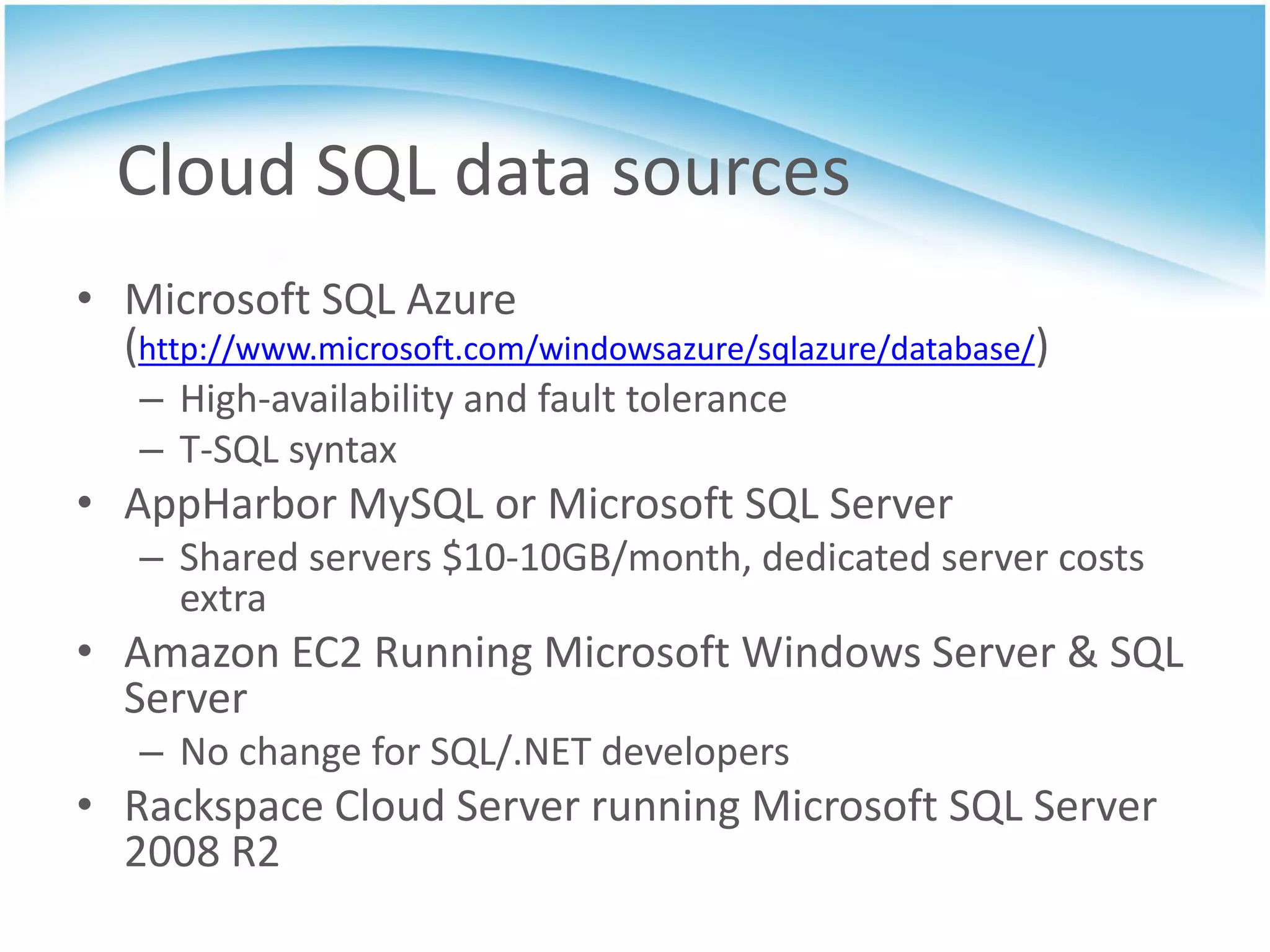 Cloud SQL data sources

• Microsoft SQL Azure (http://www.microsoft.com/windowsazure/sqlazure/database/)
  – High-availability and fault tolerance
  – T-SQL syntax
• AppHarbor MySQL or Microsoft SQL Server
  – Shared servers \$10-10GB/month, dedicated server costs extra
• Amazon EC2 Running Microsoft Windows Server & SQL Server
  – No change for SQL/.NET developers
• Rackspace Cloud Server running Microsoft SQL Server 2008 R2